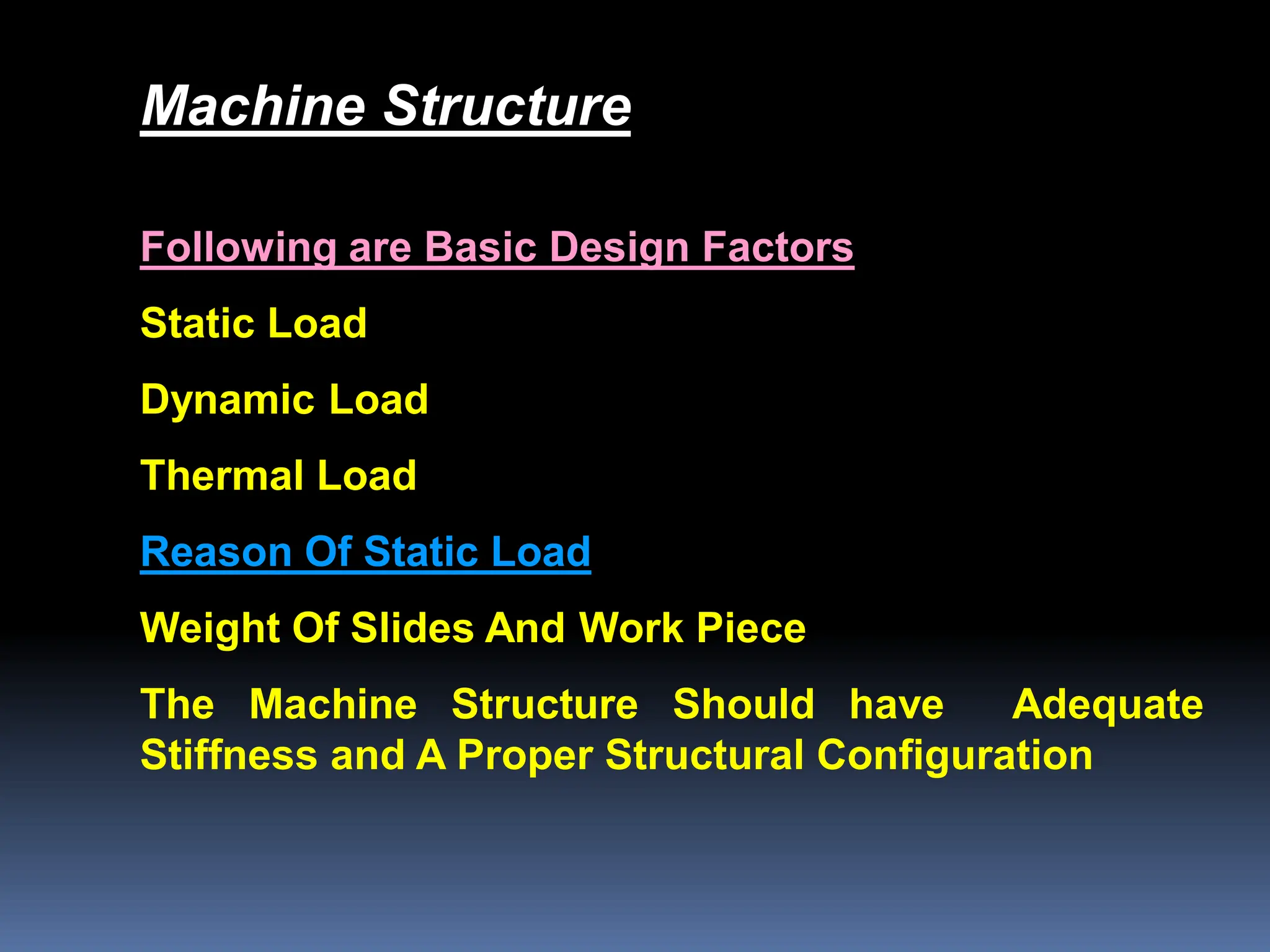 Machine Structure

Following are Basic Design Factors

Static Load

Dynamic Load

Thermal Load

Reason Of Static Load

Weight Of Slides And Work Piece

The Machine Structure Should have Adequate Stiffness and A Proper Structural Configuration